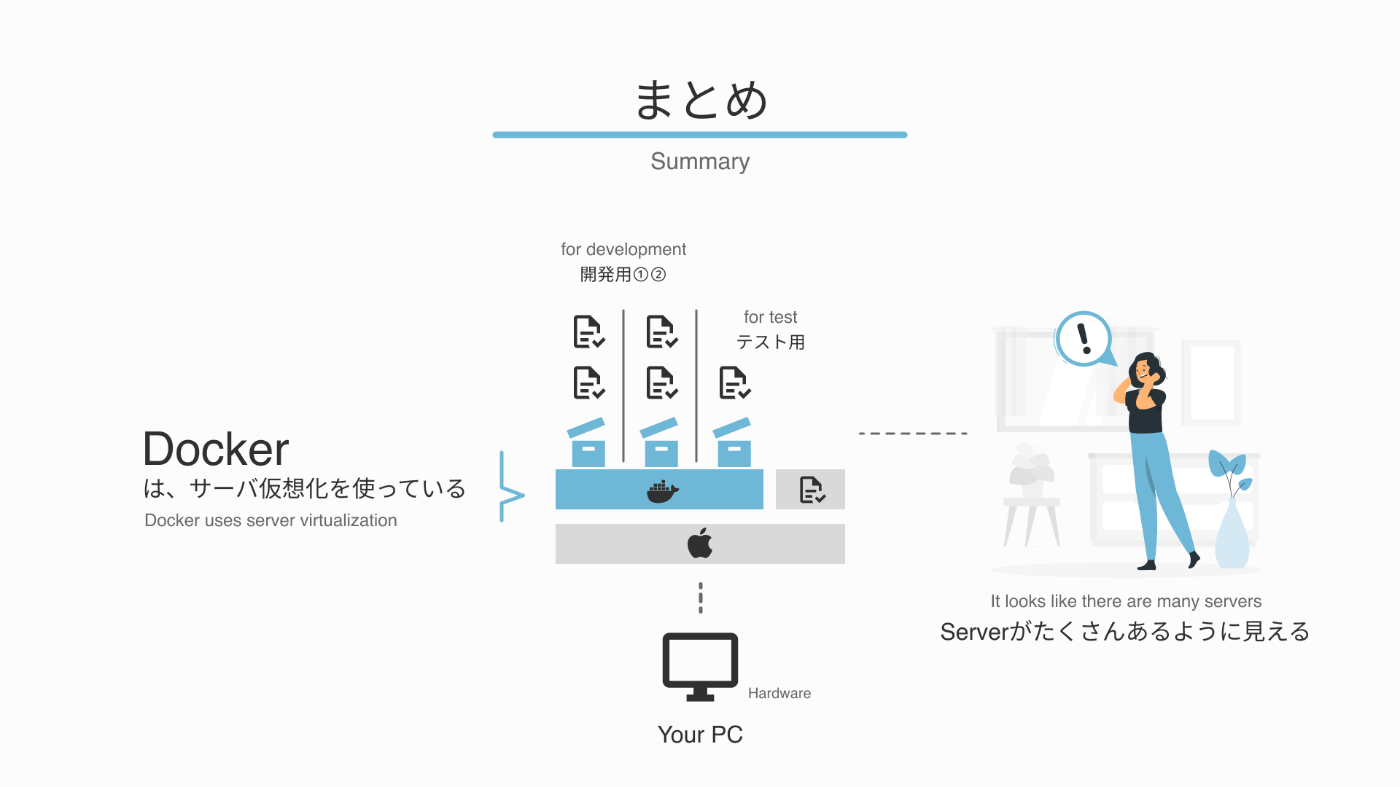 まとめ

Summary

for development
開発用①②

for test
テスト用

Docker
は、サーバ仮想化を使っている
Docker uses server virtualization

!

It looks like there are many servers
Serverがたくさんあるように見える

Hardware

Your PC